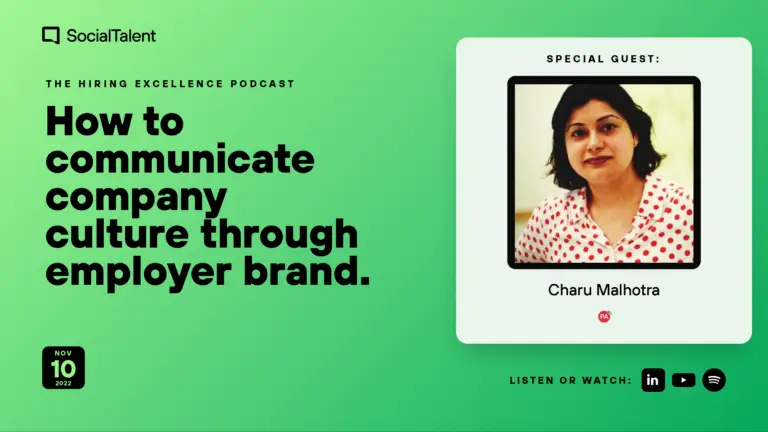 SocialTalent

THE HIRING EXCELLENCE PODCAST

How to communicate company culture through employer brand.

NOV
10
2022

SPECIAL GUEST:

Charu Malhotra

PA

LISTEN OR WATCH:

in